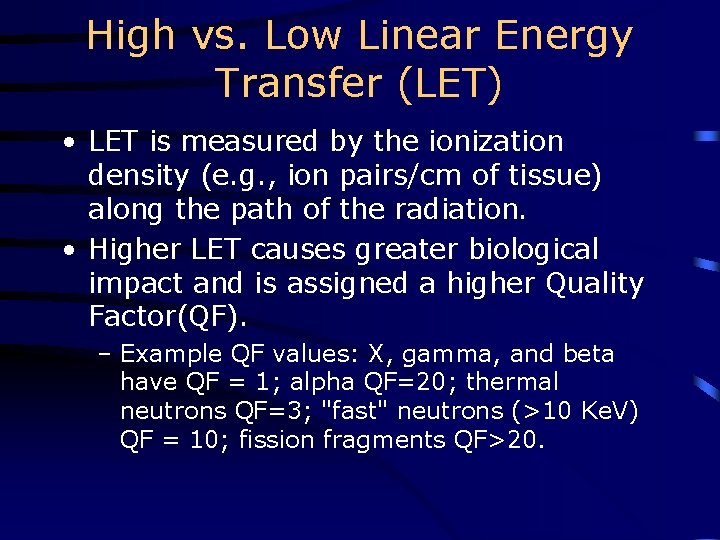 High vs. Low Linear Energy Transfer (LET)

• LET is measured by the ionization density (e.g., ion pairs/cm of tissue) along the path of the radiation.

• Higher LET causes greater biological impact and is assigned a higher Quality Factor(QF).

– Example QF values: X, gamma, and beta have QF = 1; alpha QF=20; thermal neutrons QF=3; "fast" neutrons (>10 KeV) QF = 10; fission fragments QF>20.